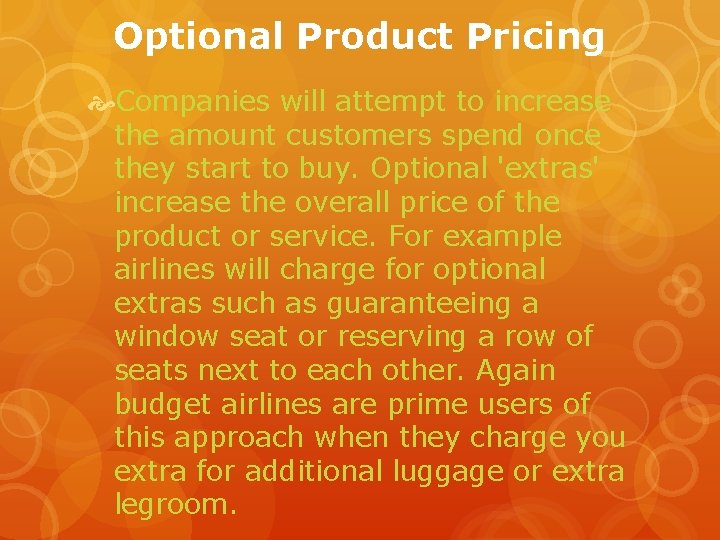 Optional Product Pricing

Companies will attempt to increase the amount customers spend once they start to buy. Optional 'extras' increase the overall price of the product or service. For example airlines will charge for optional extras such as guaranteeing a window seat or reserving a row of seats next to each other. Again budget airlines are prime users of this approach when they charge you extra for additional luggage or extra legroom.